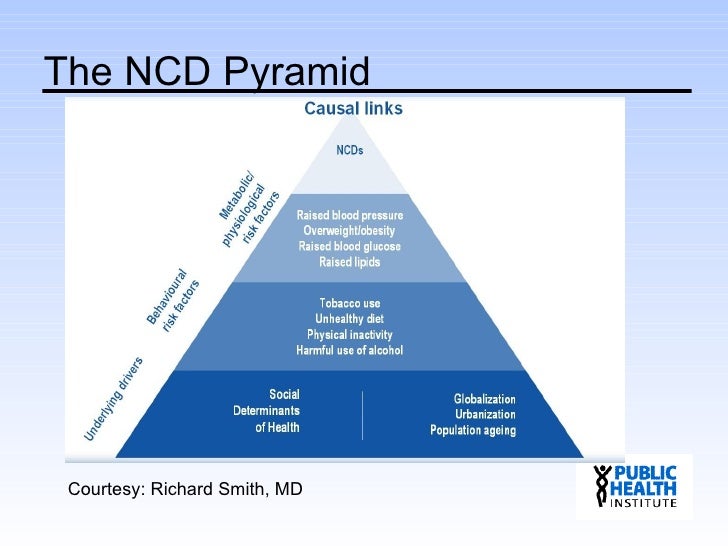 The NCD Pyramid

Causal links

NCDs

Metabolic/ physiological risk factors

Raised blood pressure
Overweight/obesity
Raised blood glucose
Raised lipids

Behavioural risk factors

Tobacco use
Unhealthy diet
Physical inactivity
Harmful use of alcohol

Underlying drivers

Social Determinants of Health

Globalization
Urbanization
Population ageing

Courtesy: Richard Smith, MD

PUBLIC HEALTH INSTITUTE